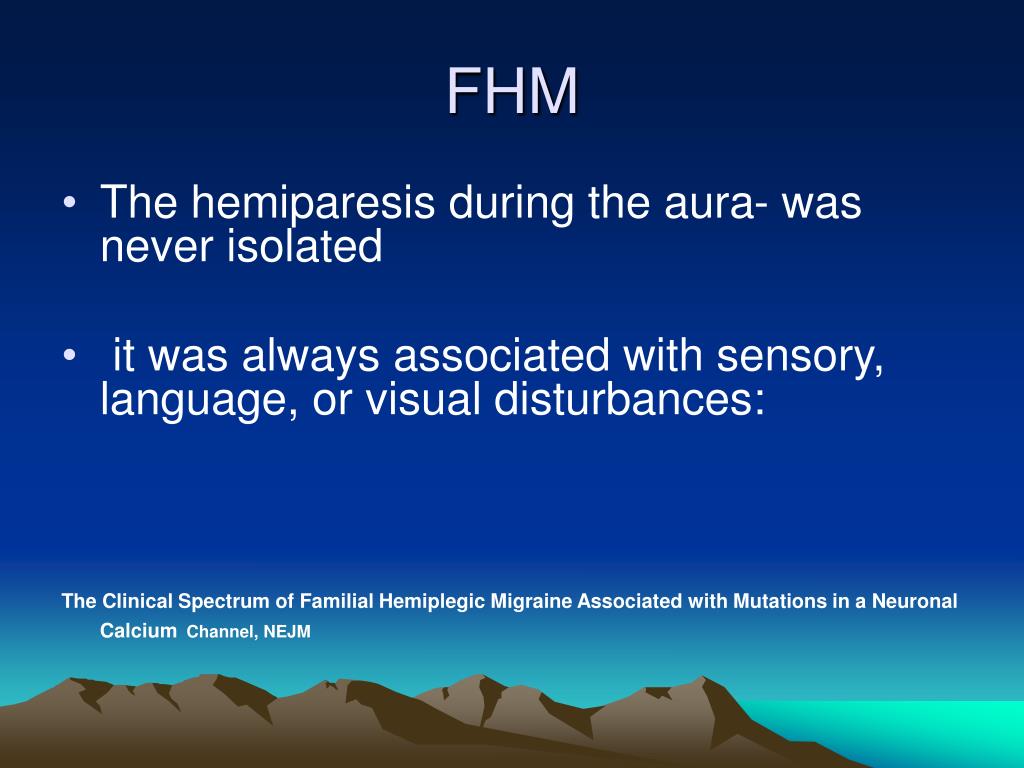 FHM

• The hemiparesis during the aura- was never isolated

• it was always associated with sensory, language, or visual disturbances:

The Clinical Spectrum of Familial Hemiplegic Migraine Associated with Mutations in a Neuronal Calcium Channel, NEJM